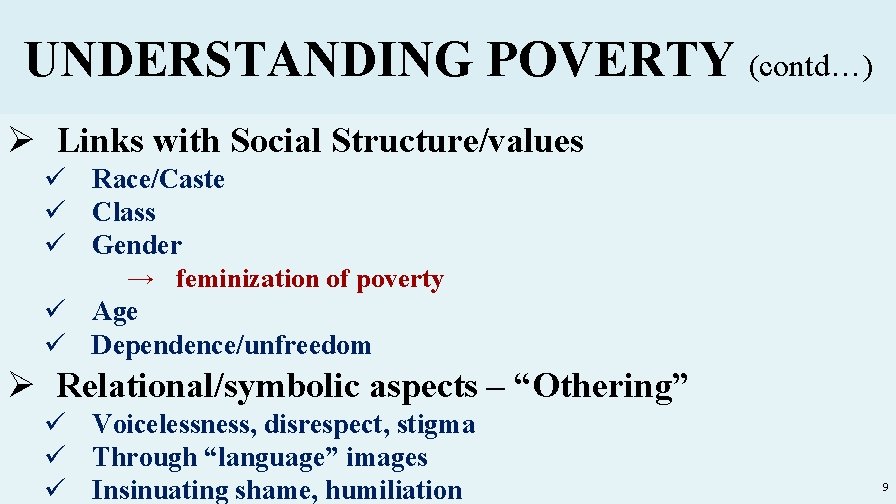 UNDERSTANDING POVERTY (contd…)

➢ Links with Social Structure/values
✓ Race/Caste
✓ Class
✓ Gender
→ feminization of poverty
✓ Age
✓ Dependence/unfreedom

➢ Relational/symbolic aspects – “Othering”
✓ Voicelessness, disrespect, stigma
✓ Through “language” images
✓ Insinuating shame, humiliation

9